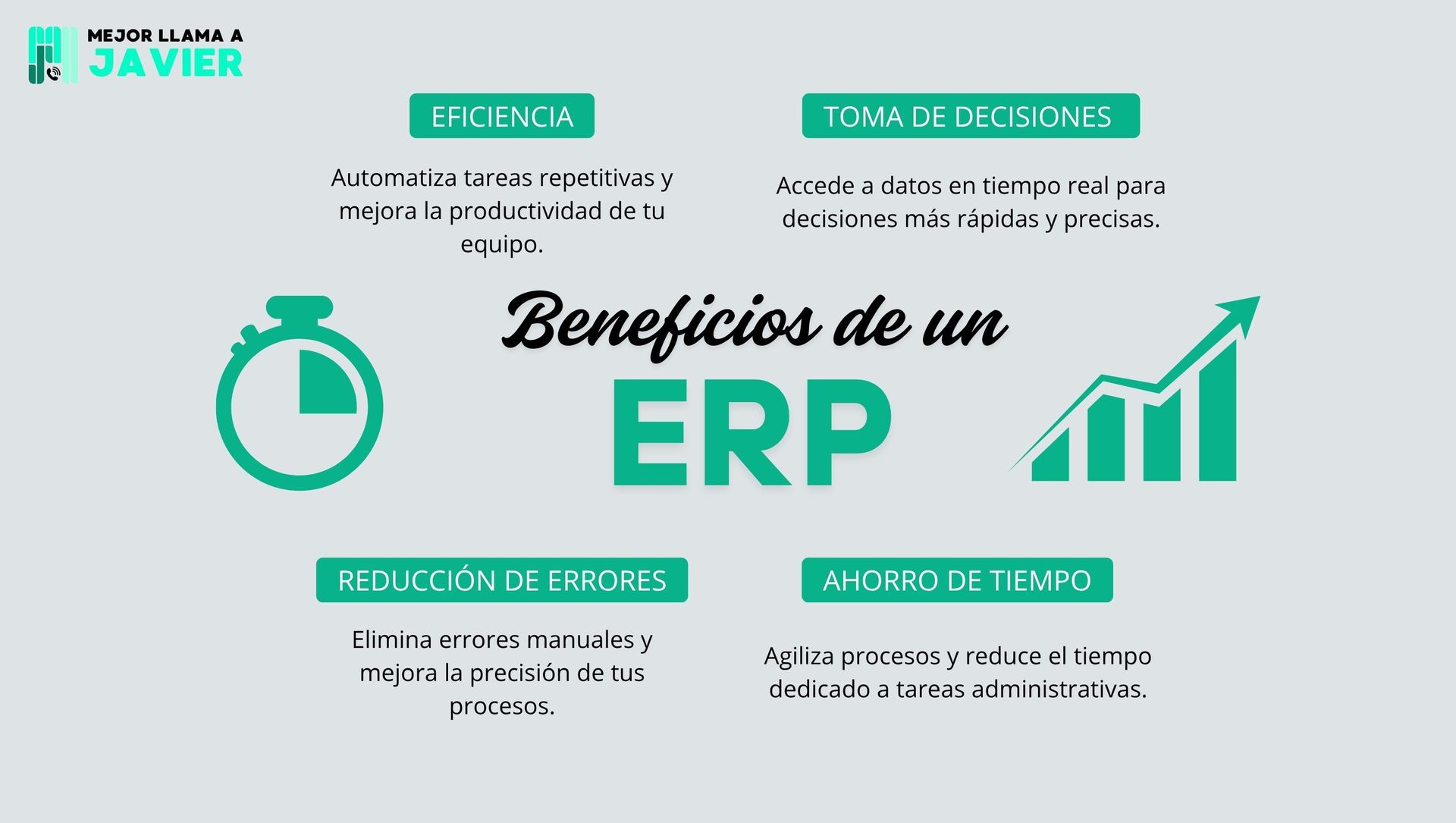 MEJOR LLAMA A
JAVIER

EFICIENCIA

Automatiza tareas repetitivas y mejora la productividad de tu equipo.

TOMA DE DECISIONES

Accede a datos en tiempo real para decisiones más rápidas y precisas.

Beneficios de un
ERP

REDUCCIÓN DE ERRORES

Elimina errores manuales y mejora la precisión de tus procesos.

AHORRO DE TIEMPO

Agiliza procesos y reduce el tiempo dedicado a tareas administrativas.